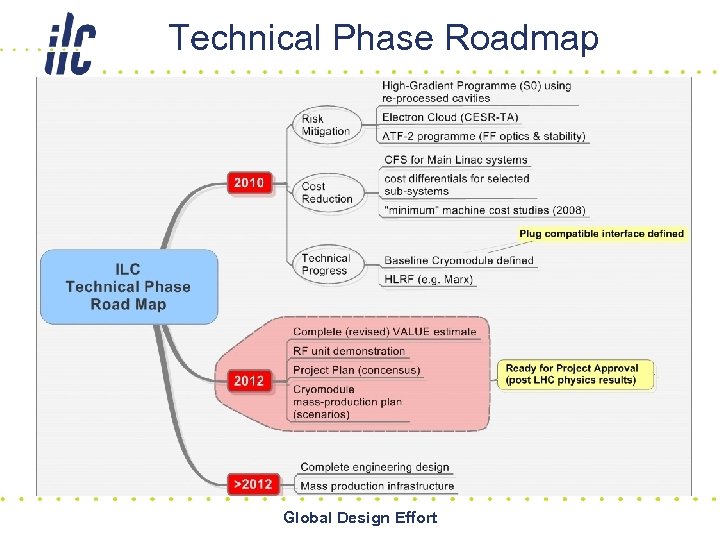 ilc

Technical Phase Roadmap

ILC
Technical Phase
Road Map

2010

Risk Mitigation

High-Gradient Programme (S0) using re-processed cavities

Electron Cloud (CESR-TA)

ATF-2 programme (FF optics & stability)

Cost Reduction

CFS for Main Linac systems

cost differentials for selected sub-systems

"minimum" machine cost studies (2008)

Technical Progress

Plug compatible interface defined

Baseline Cryomodule defined

HLRF (e.g. Marx)

2012

Complete (revised) VALUE estimate

RF unit demonstration

Project Plan (concensus)

Cryomodule mass-production plan (scenarios)

Ready for Project Approval (post LHC physics results)

>2012

Complete engineering design

Mass production infrastructure

Global Design Effort